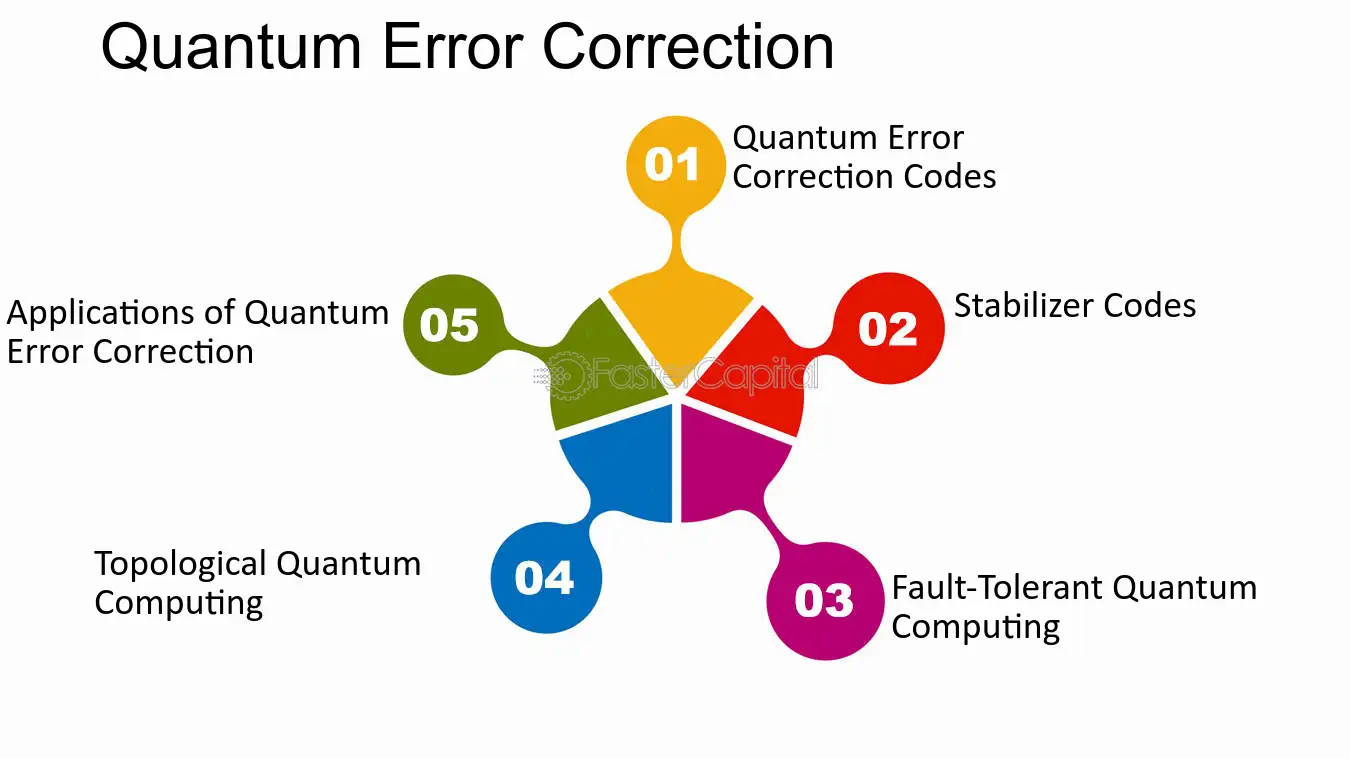 Quantum Error Correction

01 Quantum Error Correction Codes

02 Stabilizer Codes

03 Fault-Tolerant Quantum Computing

04 Topological Quantum Computing

05 Applications of Quantum Error Correction

FasterCapital